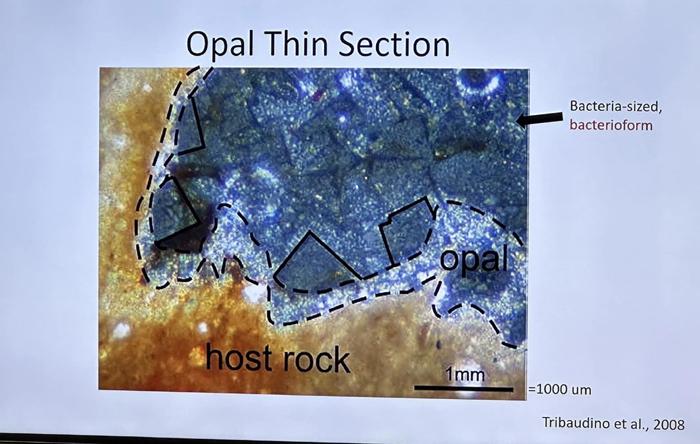 Opal Thin Section

Bacteria-sized, bacterioform

opal

host rock

1mm

=1000 um

Tribaudino et al., 2008